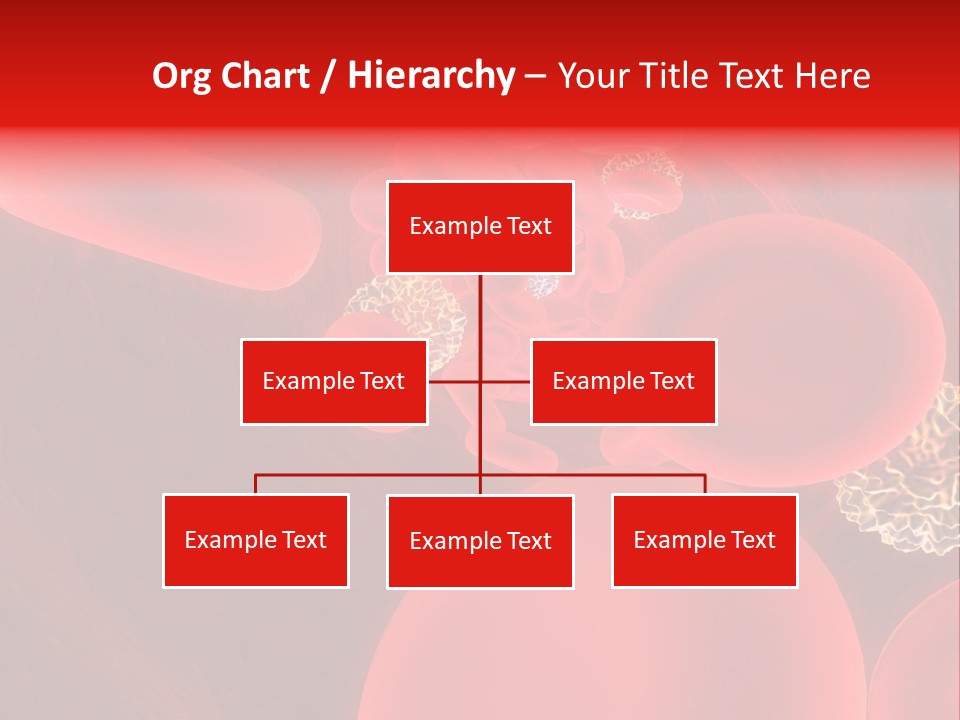 Org Chart / Hierarchy – Your Title Text Here

Example Text

Example Text

Example Text

Example Text

Example Text

Example Text